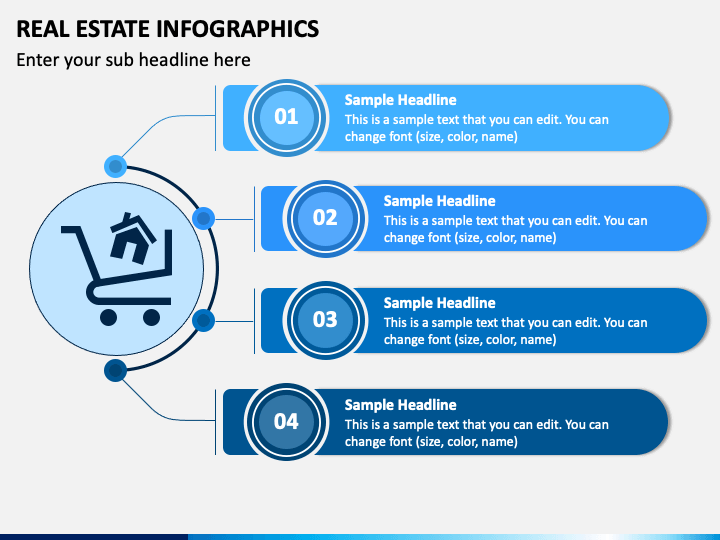 REAL ESTATE INFOGRAPHICS

Enter your sub headline here

01

Sample Headline

This is a sample text that you can edit. You can change font (size, color, name)

02

Sample Headline

This is a sample text that you can edit. You can change font (size, color, name)

03

Sample Headline

This is a sample text that you can edit. You can change font (size, color, name)

04

Sample Headline

This is a sample text that you can edit. You can change font (size, color, name)